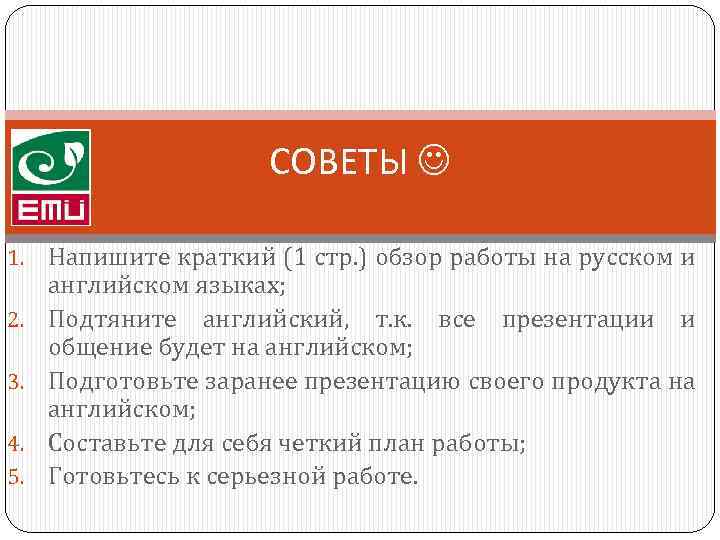 EMU

СОВЕТЫ ☺

1. Напишите краткий (1 стр.) обзор работы на русском и английском языках;
2. Подтяните английский, т.к. все презентации и общение будет на английском;
3. Подготовьте заранее презентацию своего продукта на английском;
4. Составьте для себя четкий план работы;
5. Готовьтесь к серьезной работе.